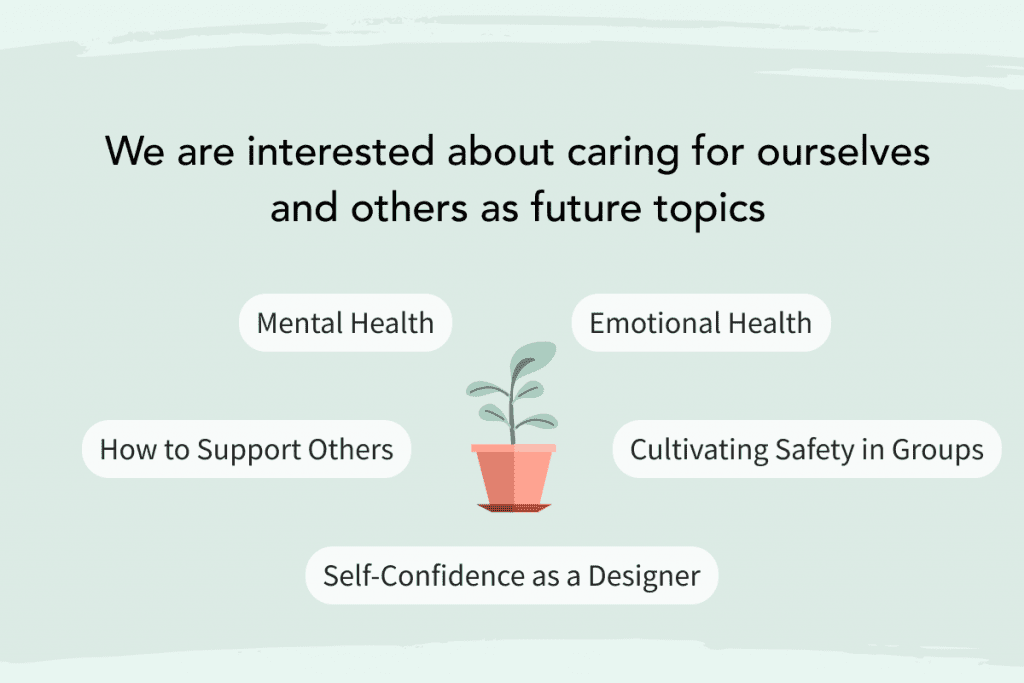 We are interested about caring for ourselves and others as future topics

Mental Health

Emotional Health

How to Support Others

Cultivating Safety in Groups

Self-Confidence as a Designer